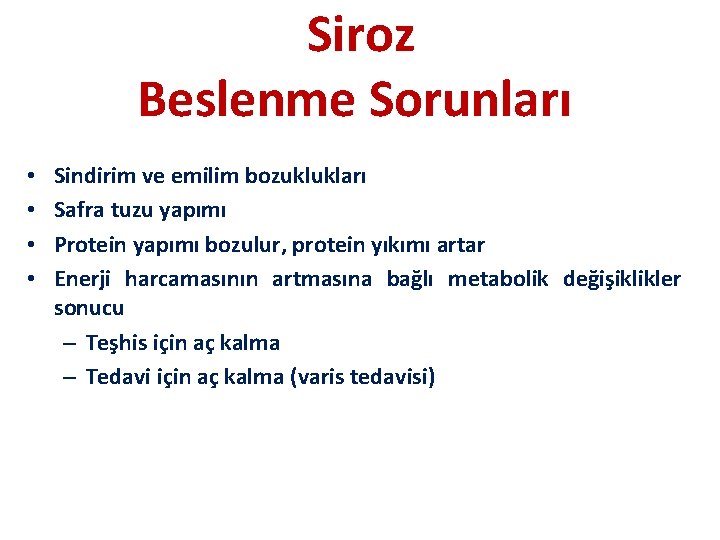 Siroz
Beslenme Sorunları

• Sindirim ve emilim bozuklukları
• Safra tuzu yapımı
• Protein yapımı bozulur, protein yıkımı artar
• Enerji harcamasının artmasına bağlı metabolik değişiklikler sonucu
– Teşhis için aç kalma
– Tedavi için aç kalma (varis tedavisi)